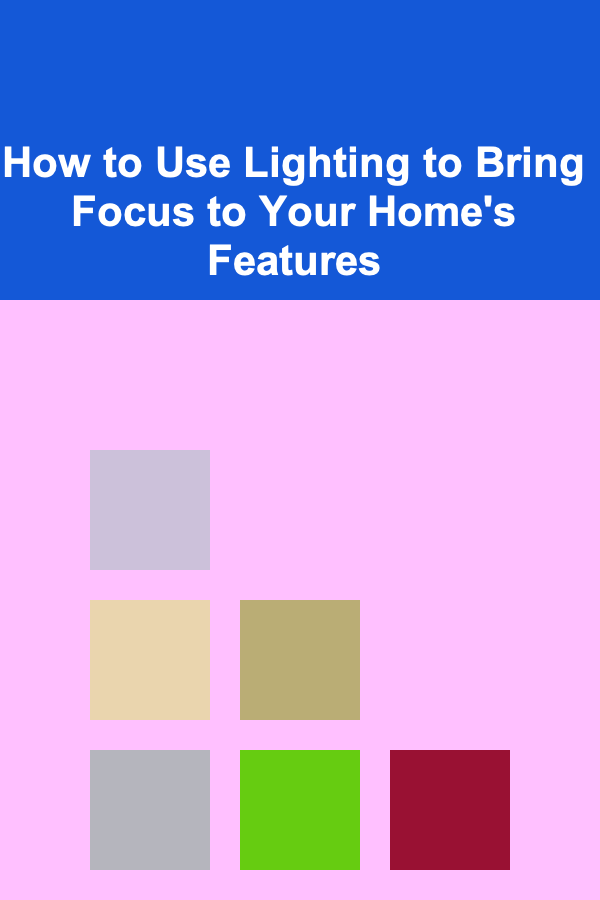 How to Use Lighting to Bring Focus to Your Home's Features